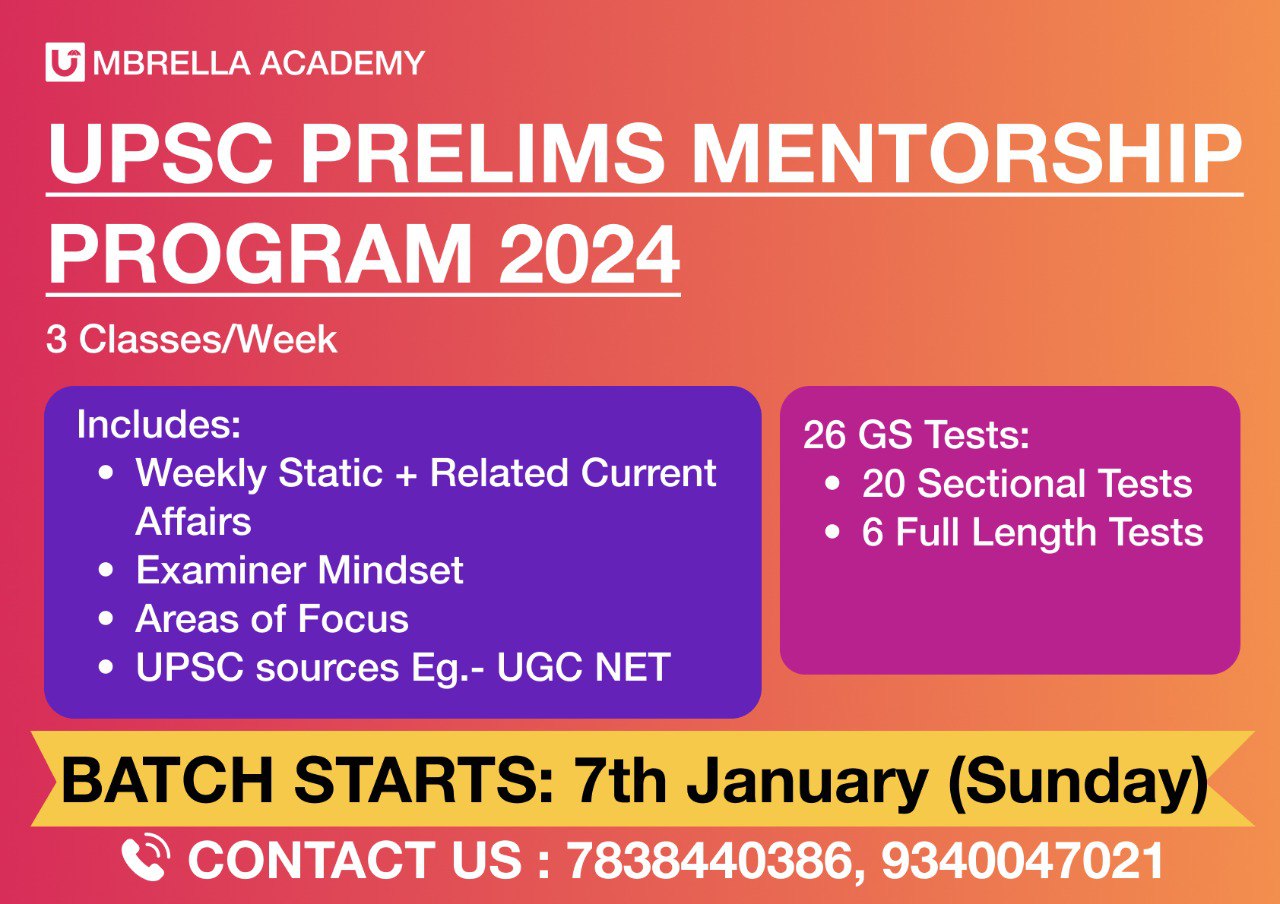 UMBRELLA ACADEMY

UPSC PRELIMS MENTORSHIP PROGRAM 2024

3 Classes/Week

Includes:
- Weekly Static + Related Current Affairs
- Examiner Mindset
- Areas of Focus
- UPSC sources Eg.- UGC NET

26 GS Tests:
- 20 Sectional Tests
- 6 Full Length Tests

BATCH STARTS: 7th January (Sunday)

CONTACT US : 7838440386, 9340047021